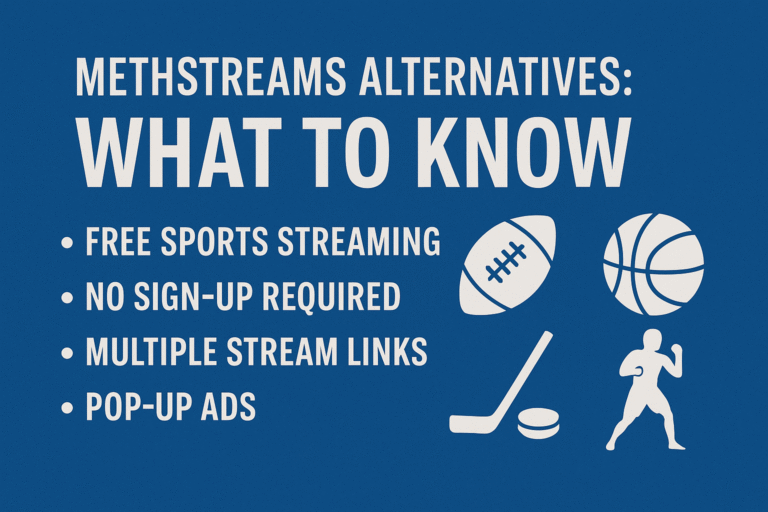 METHSTREAMS ALTERNATIVES:
WHAT TO KNOW

• FREE SPORTS STREAMING
• NO SIGN-UP REQUIRED
• MULTIPLE STREAM LINKS
• POP-UP ADS